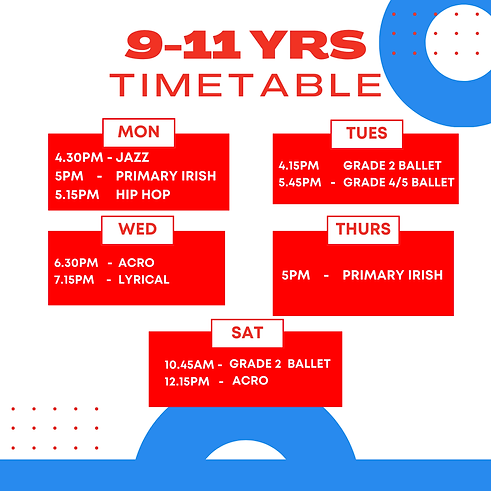 9-11 YRS
TIMETABLE

MON
4.30PM - JAZZ
5PM - PRIMARY IRISH
5.15PM HIP HOP

TUES
4.15PM GRADE 2 BALLET
5.45PM - GRADE 4/5 BALLET

WED
6.30PM - ACRO
7.15PM - LYRICAL

THURS
5PM - PRIMARY IRISH

SAT
10.45AM - GRADE 2 BALLET
12.15PM - ACRO